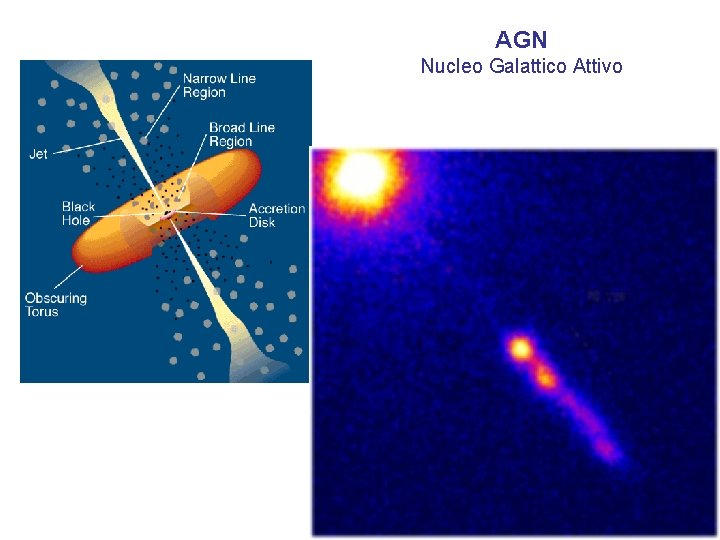 AGN
Nucleo Galattico Attivo

Narrow Line Region
Broad Line Region
Jet
Black Hole
Accretion Disk
Obscuring Torus